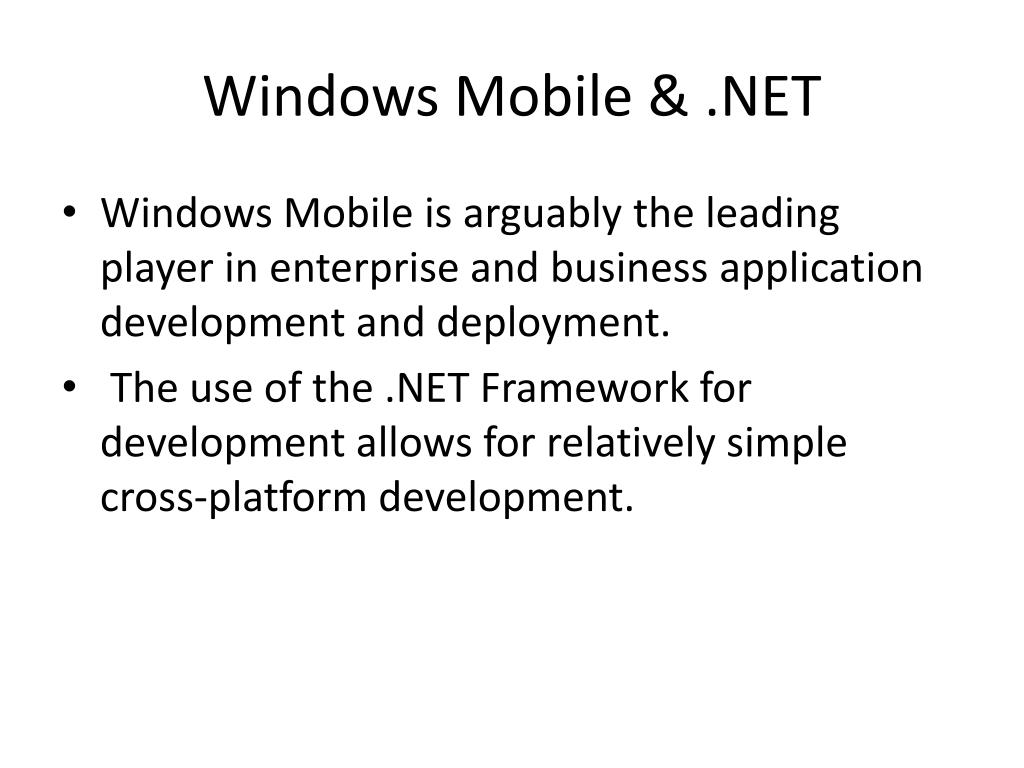 Windows Mobile & .NET

• Windows Mobile is arguably the leading player in enterprise and business application development and deployment.

• The use of the .NET Framework for development allows for relatively simple cross-platform development.